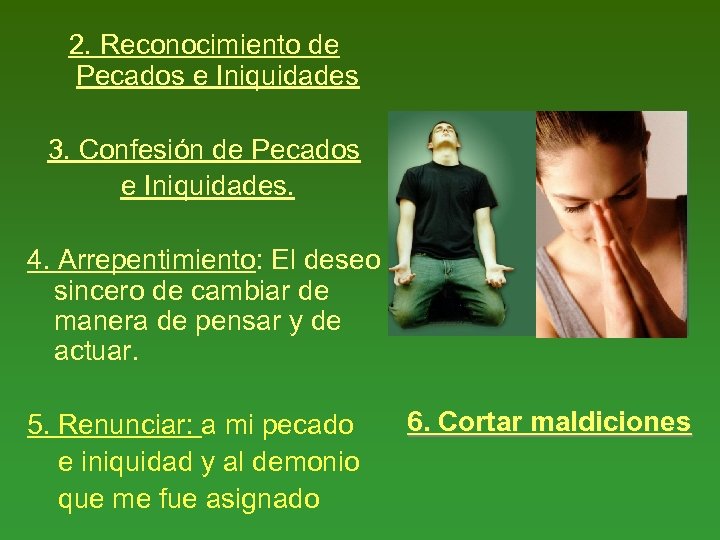 2. Reconocimiento de Pecados e Iniquidades

3. Confesión de Pecados e Iniquidades.

4. Arrepentimiento: El deseo sincero de cambiar de manera de pensar y de actuar.

5. Renunciar: a mi pecado e iniquidad y al demonio que me fue asignado

6. Cortar maldiciones